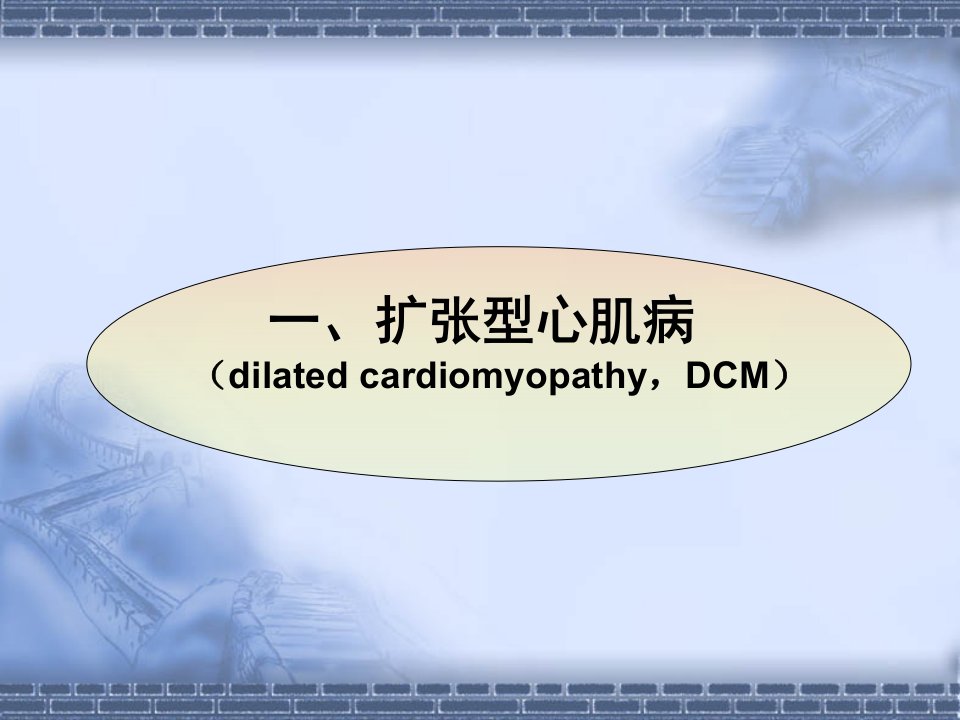 一、扩张型心肌病
（dilated cardiomyopathy，DCM）